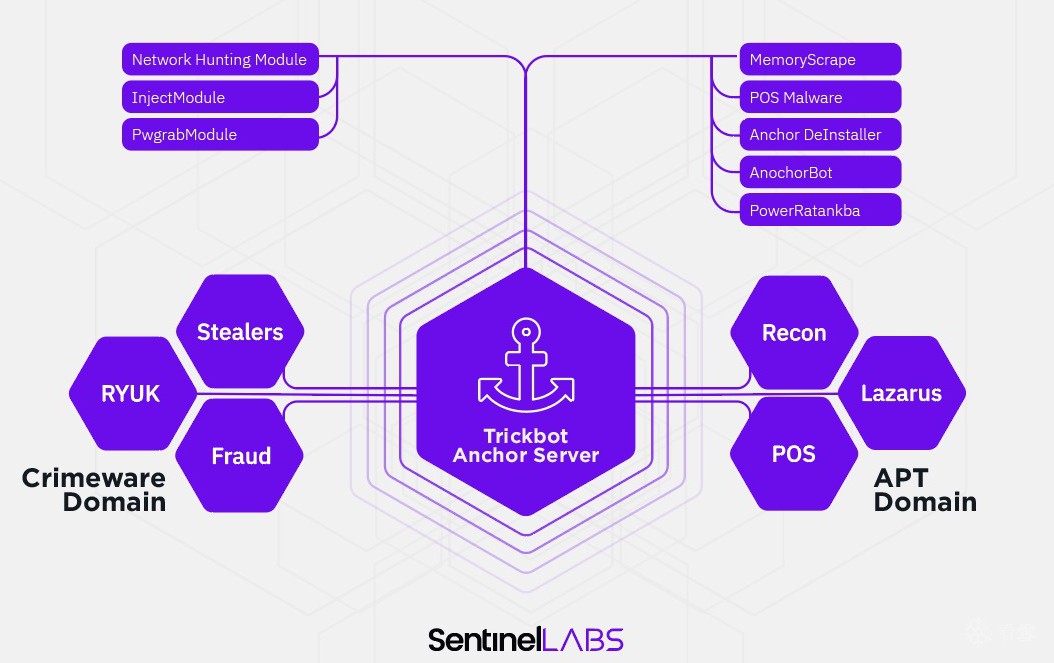 Network Hunting Module
InjectModule
PwgrabModule

MemoryScrape
POS Malware
Anchor DeInstaller
AnochorBot
PowerRatankba

Stealers
RYUK
Fraud

Crimeware Domain

Trickbot Anchor Server

Recon
Lazarus
POS

APT Domain

SentinelLABS